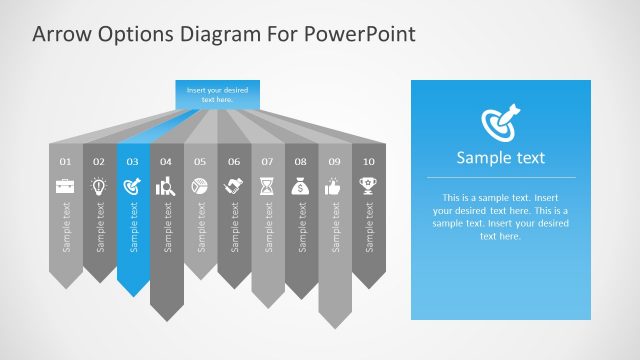 Arrow Options Diagram For PowerPoint

Insert your desired text here.

01
Sample text

02
Sample text

03
Sample text

04
Sample text

05
Sample text

06
Sample text

07
Sample text

08
Sample text

09
Sample text

10
Sample text

Sample text

This is a sample text. Insert your desired text here. This is a sample text. Insert your desired text here.